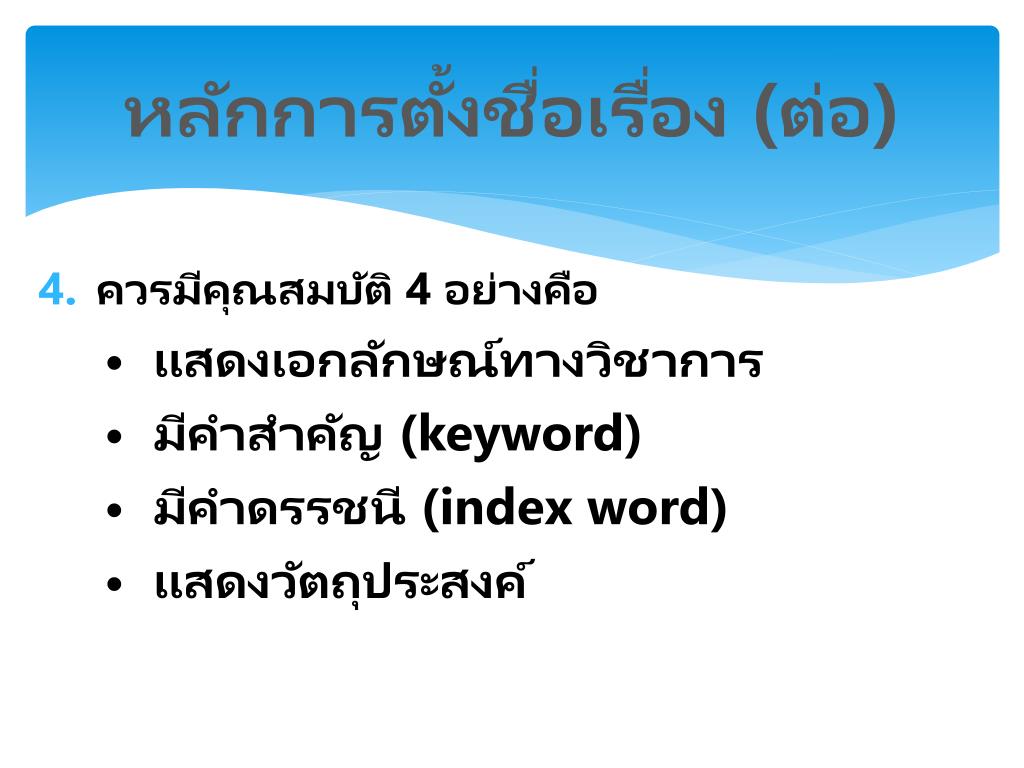 หลักการตั้งชื่อเรื่อง (ต่อ)

4. ควรมีคุณสมบัติ 4 อย่างคือ

• แสดงเอกลักษณ์ทางวิชาการ
• มีคำสำคัญ (keyword)
• มีคำดรรชนี (index word)
• แสดงวัตถุประสงค์